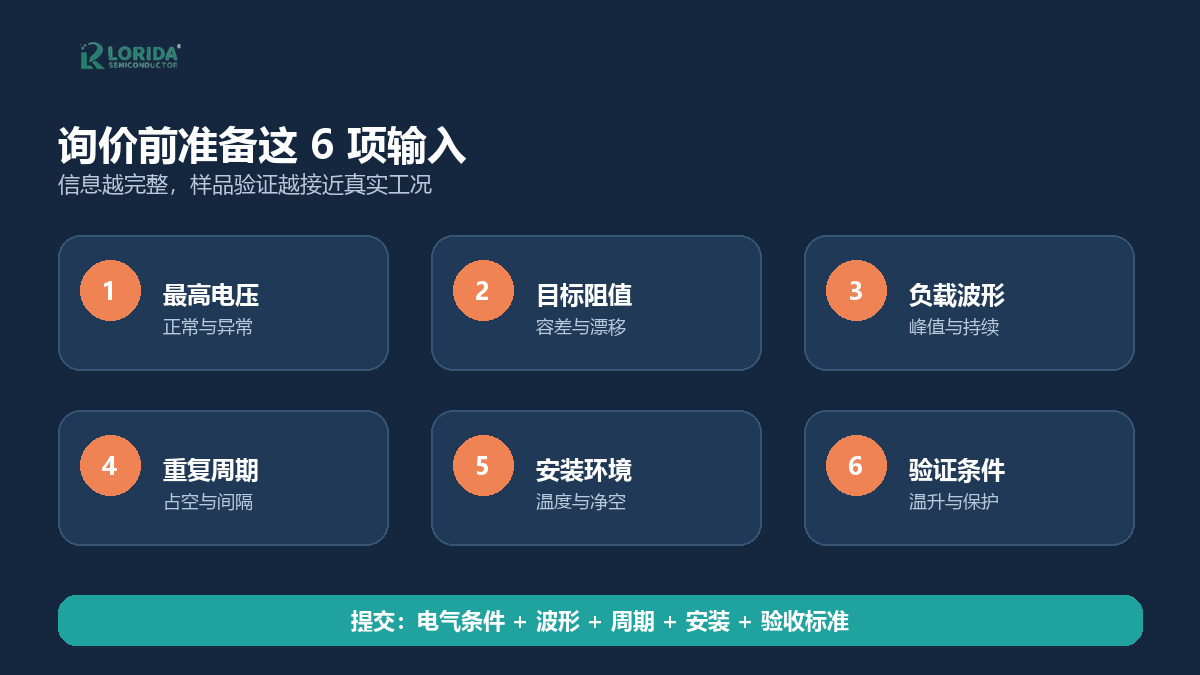 LORIDA
SEMICONDUCTOR

询价前准备这6项输入
信息越完整，样品验证越接近真实工况

1
最高电压
正常与异常

2
目标阻值
容差与漂移

3
负载波形
峰值与持续

4
重复周期
占空与间隔

5
安装环境
温度与净空

6
验证条件
温升与保护

提交：电气条件 + 波形 + 周期 + 安装 + 验收标准